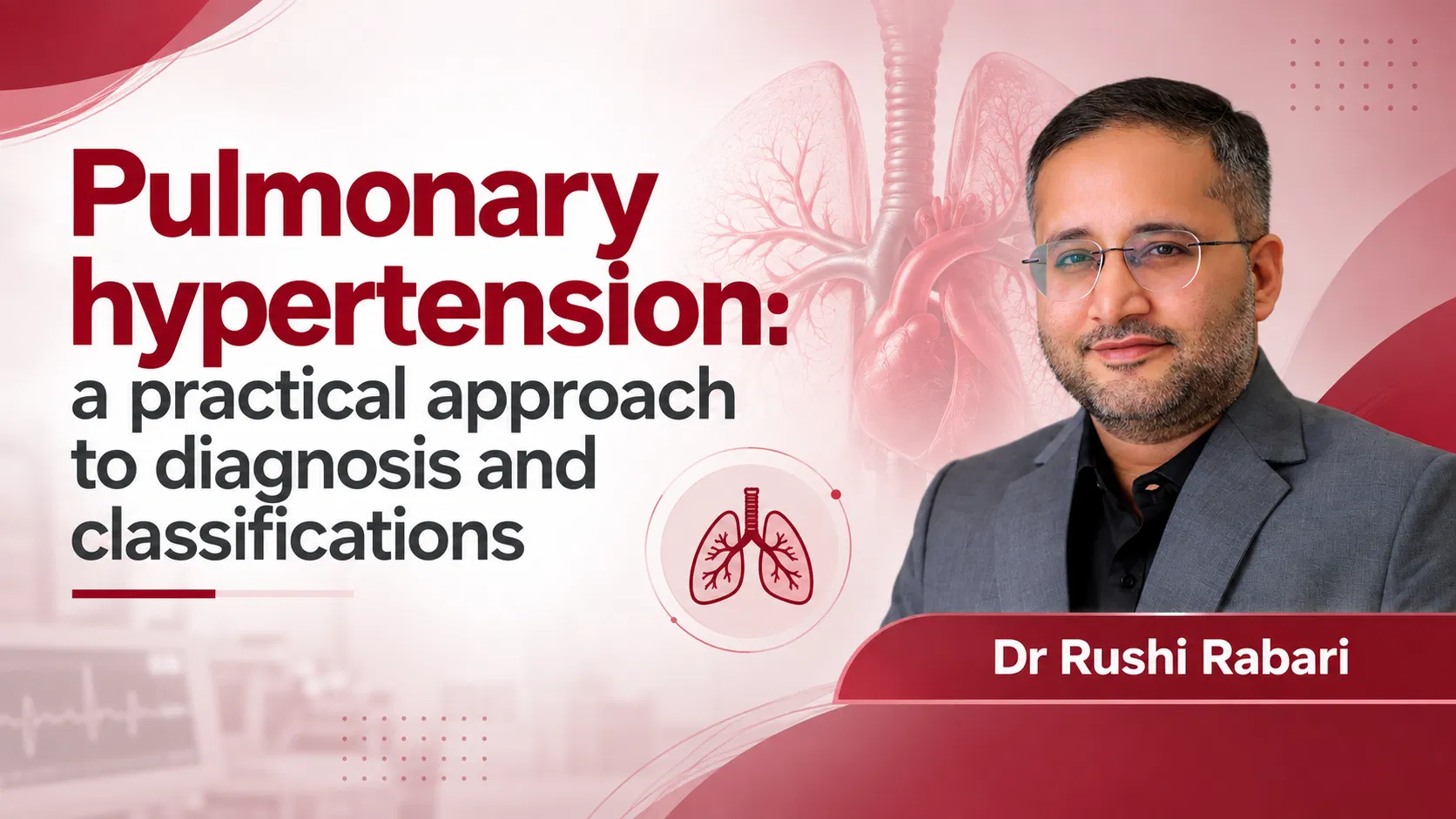 Pulmonary hypertension: a practical approach to diagnosis and classifications

Dr Rushi Rabari